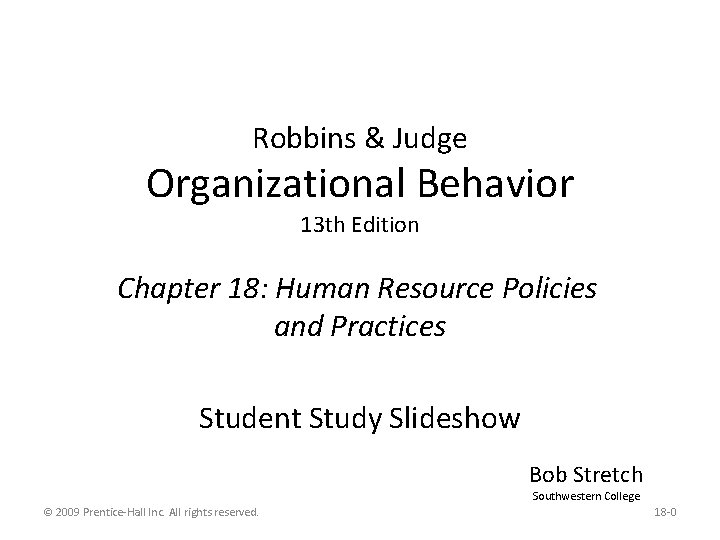 Robbins & Judge
Organizational Behavior
13th Edition

Chapter 18: Human Resource Policies and Practices

Student Study Slideshow

Bob Stretch
Southwestern College

© 2009 Prentice-Hall Inc. All rights reserved.

18-0